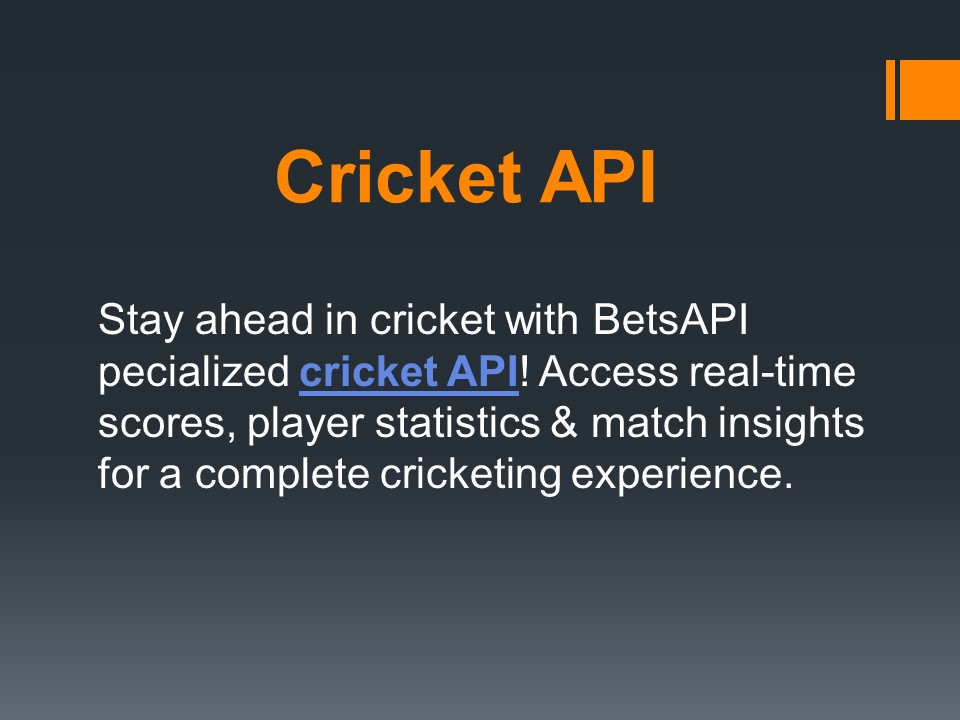 Cricket API

Stay ahead in cricket with BetsAPI pecialized cricket API! Access real-time scores, player statistics & match insights for a complete cricketing experience.